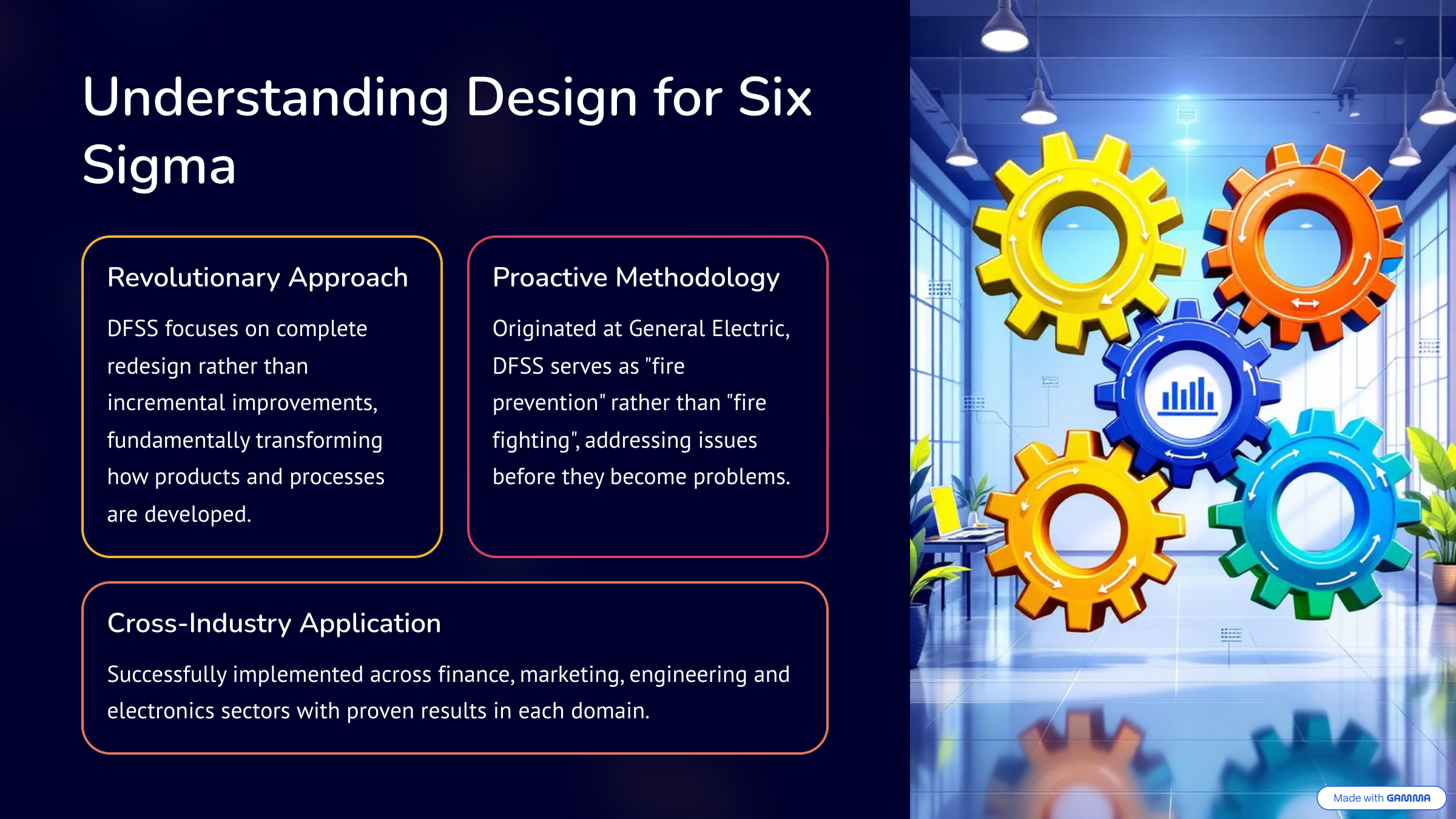 Understanding Design for Six Sigma

Revolutionary Approach

DFSS focuses on complete redesign rather than incremental improvements, fundamentally transforming how products and processes are developed.

Proactive Methodology

Originated at General Electric, DFSS serves as "fire prevention" rather than "fire fighting", addressing issues before they become problems.

Cross-Industry Application

Successfully implemented across finance, marketing, engineering and electronics sectors with proven results in each domain.

Made with GAMMA